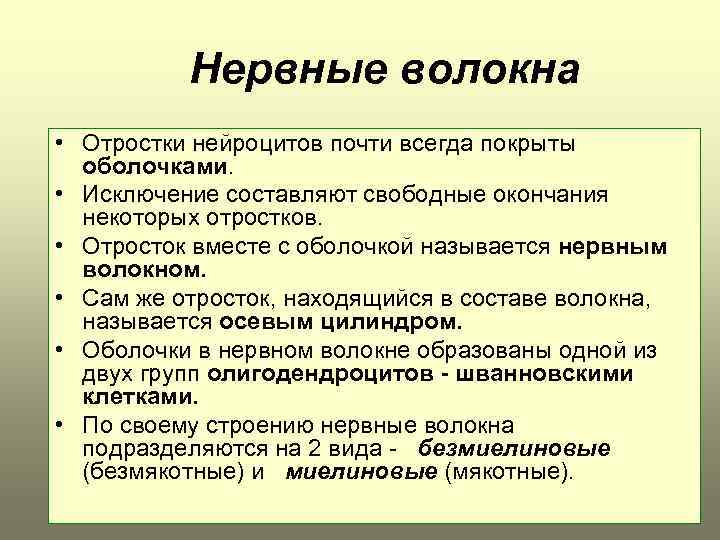 Нервные волокна

• Отростки нейроцитов почти всегда покрыты оболочками.
• Исключение составляют свободные окончания некоторых отростков.
• Отросток вместе с оболочкой называется нервным волокном.
• Сам же отросток, находящийся в составе волокна, называется осевым цилиндром.
• Оболочки в нервном волокне образованы одной из двух групп олигодендроцитов - шванновскими клетками.
• По своему строению нервные волокна подразделяются на 2 вида - безмиелиновые (безмякотные) и миелиновые (мякотные).